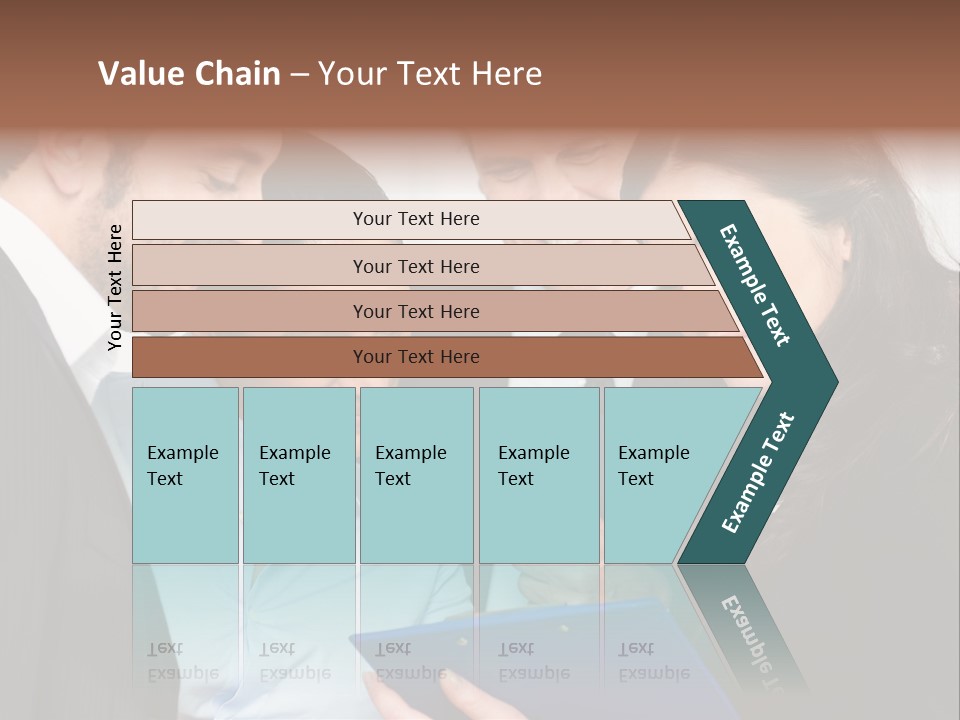 Value Chain – Your Text Here

Your Text Here

Your Text Here

Your Text Here

Your Text Here

Your Text Here

Example Text

Example Text

Example Text

Example Text

Example Text

Example Text

Example Text